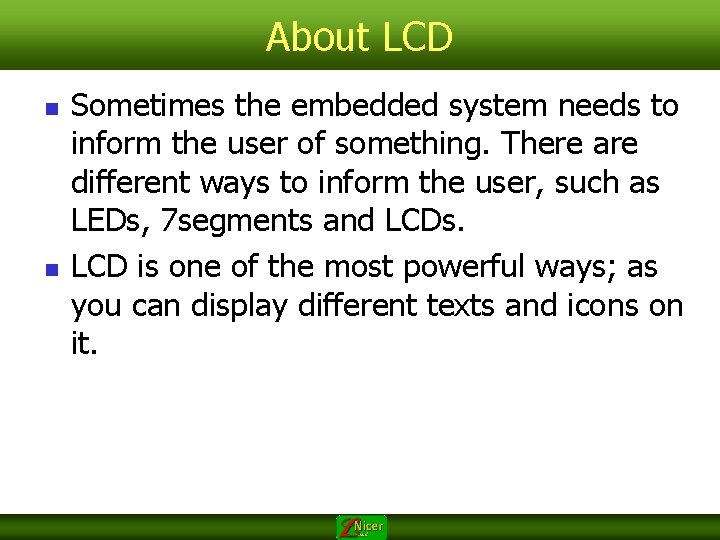 About LCD

Sometimes the embedded system needs to inform the user of something. There are different ways to inform the user, such as LEDs, 7segments and LCDs.

LCD is one of the most powerful ways; as you can display different texts and icons on it.

Nicer